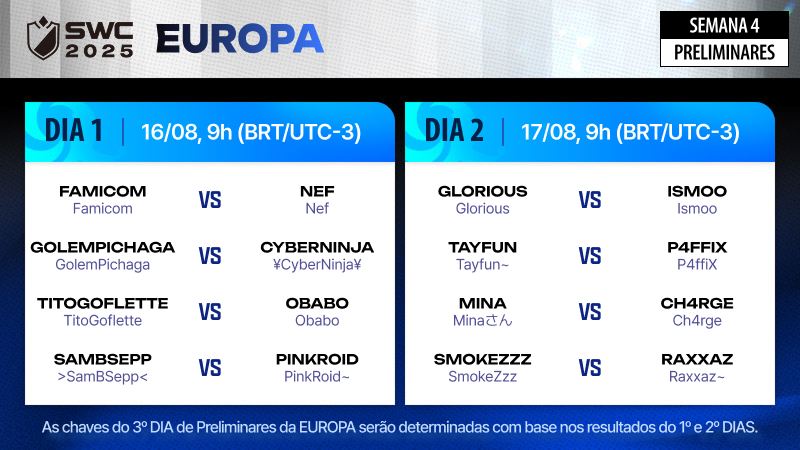 SWC 2025 EUROPA

SEMANA 4
PRELIMINARES

DIA 1 | 16/08, 9h (BRT/UTC-3)

FAMICOM
Famicom
VS
NEF
Nef

GOLEMPICHAGA
GolemPichaga
VS
CYBERNINJA
¥CyberNinja¥

TITOGOFLETTE
TitoGoflette
VS
OBABO
Obabo

SAMBSEPP
>SamBSepp<
VS
PINKROID
PinkRoid~

DIA 2 | 17/08, 9h (BRT/UTC-3)

GLORIOUS
Glorious
VS
ISMOO
Ismoo

TAYFUN
Tayfun~
VS
P4FFIX
P4ffiX

MINA
Minaさん
VS
CH4RGE
Ch4rge

SMOKEZZZ
SmokeZzz
VS
RAXXAZ
Raxxaz~

As chaves do 3º DIA de Preliminares da EUROPA serão determinadas com base nos resultados do 1º e 2º DIAS.